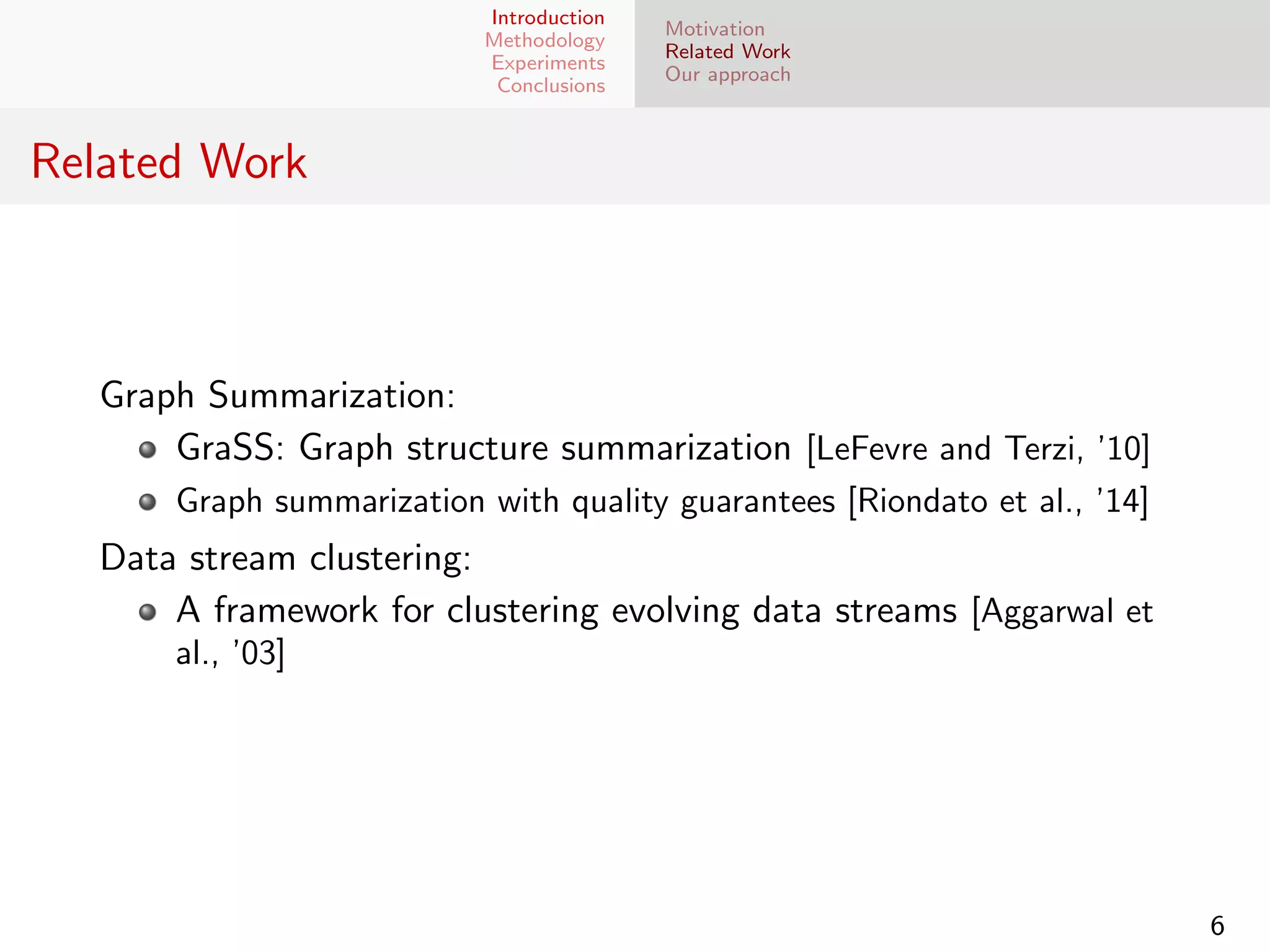 Introduction
Methodology
Experiments
Conclusions

Motivation
Related Work
Our approach

Related Work

Graph Summarization:

- GraSS: Graph structure summarization [LeFevre and Terzi, '10]
- Graph summarization with quality guarantees [Riondato et al., '14]

Data stream clustering:

- A framework for clustering evolving data streams [Aggarwal et al., '03]

6